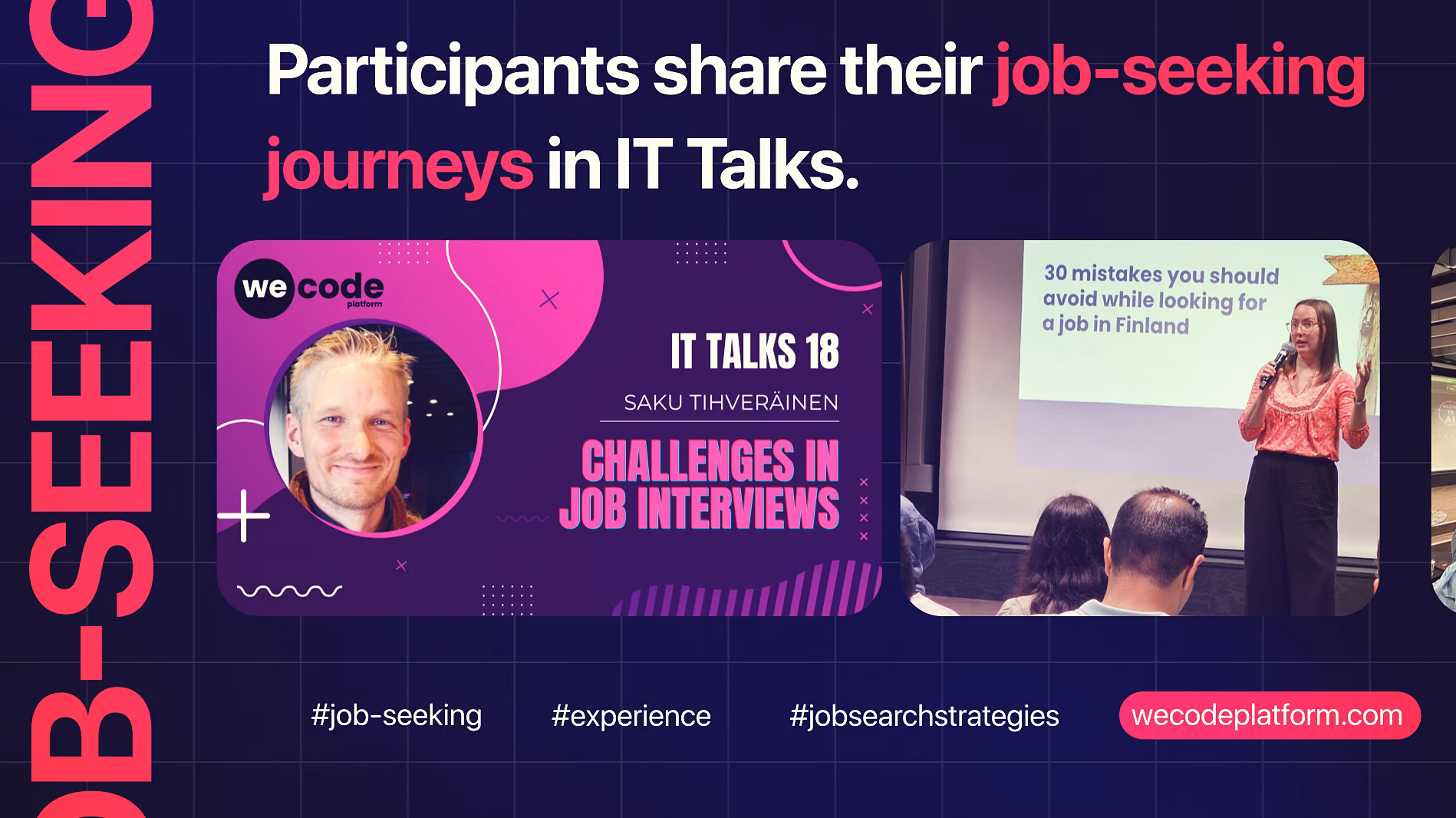 OB-SEEKING

Participants share their job-seeking journeys in IT Talks.

we code platform

IT TALKS 18

SAKU TIHVERÄINEN

CHALLENGES IN JOB INTERVIEWS

30 mistakes you should avoid while looking for a job in Finland

#job-seeking #experience #jobsearchstrategies wecodeplatform.com